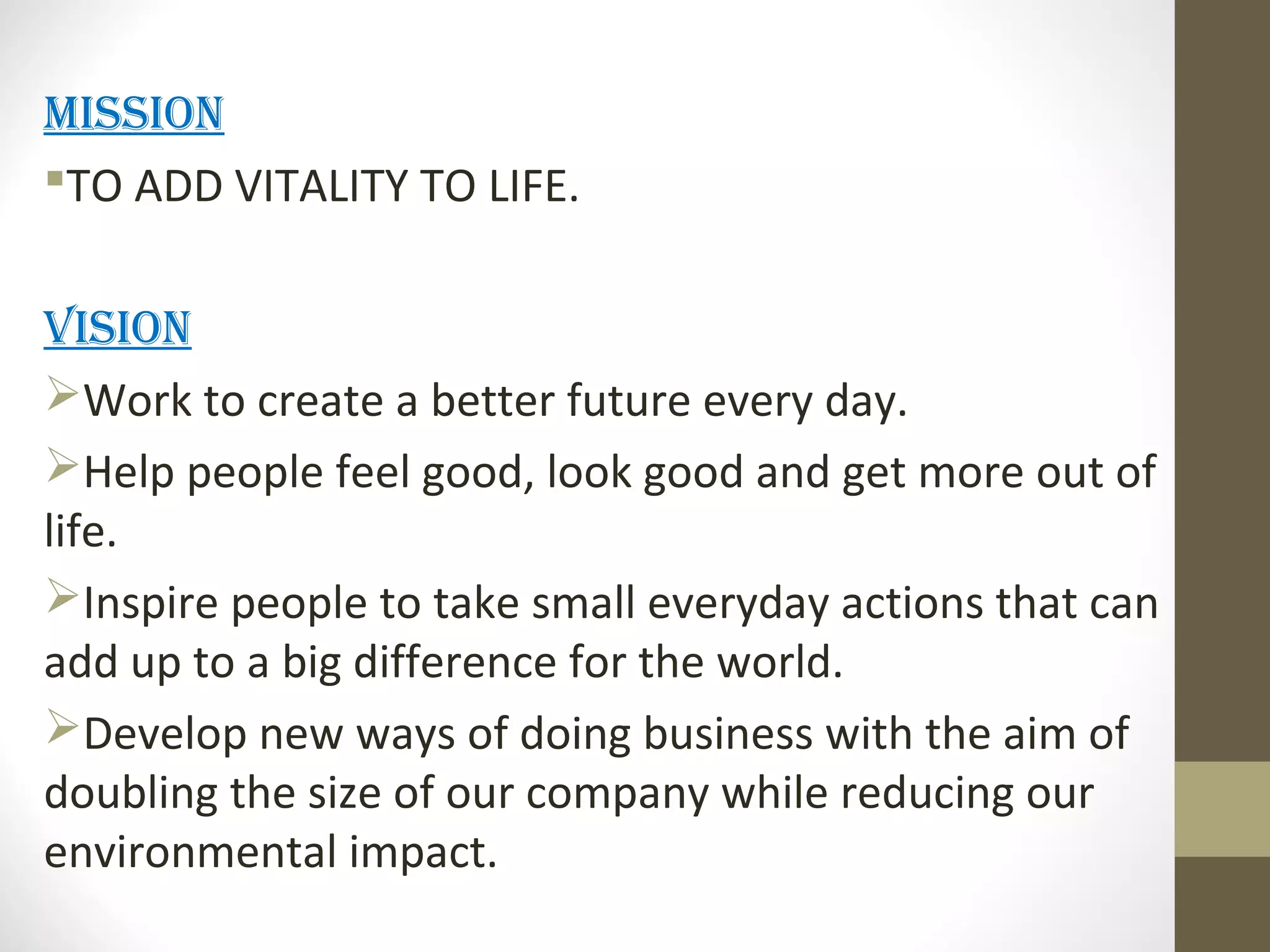 MISSION

▪TO ADD VITALITY TO LIFE.

VISION

➢Work to create a better future every day.

➢Help people feel good, look good and get more out of life.

➢Inspire people to take small everyday actions that can add up to a big difference for the world.

➢Develop new ways of doing business with the aim of doubling the size of our company while reducing our environmental impact.